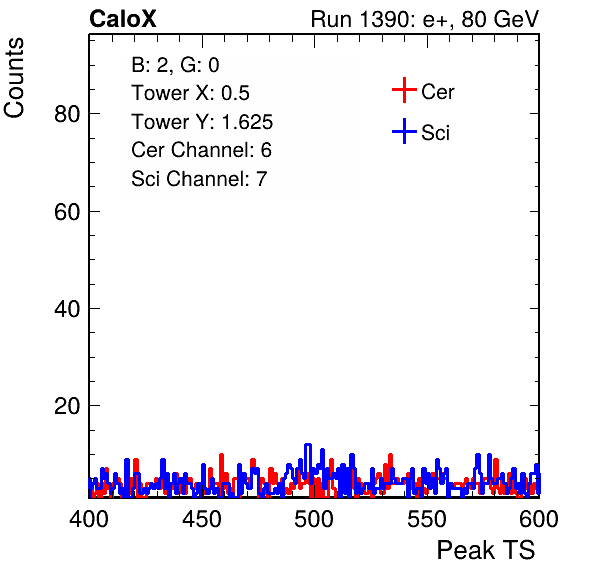 CaloX

Run 1390: e+, 80 GeV

Counts

B: 2, G: 0
Tower X: 0.5
Tower Y: 1.625
Cer Channel: 6
Sci Channel: 7

Cer
Sci

80
60
40
20

400
450
500
550
600

Peak TS